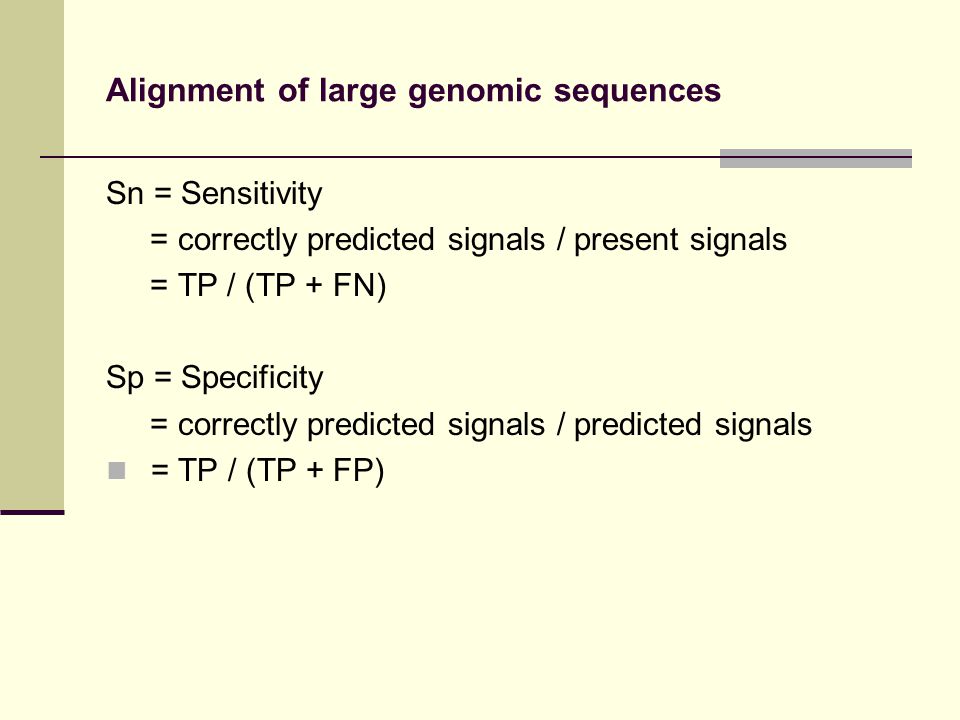 Alignment of large genomic sequences

Sn = Sensitivity
= correctly predicted signals / present signals
= TP / (TP + FN)

Sp = Specificity
= correctly predicted signals / predicted signals
= TP / (TP + FP)